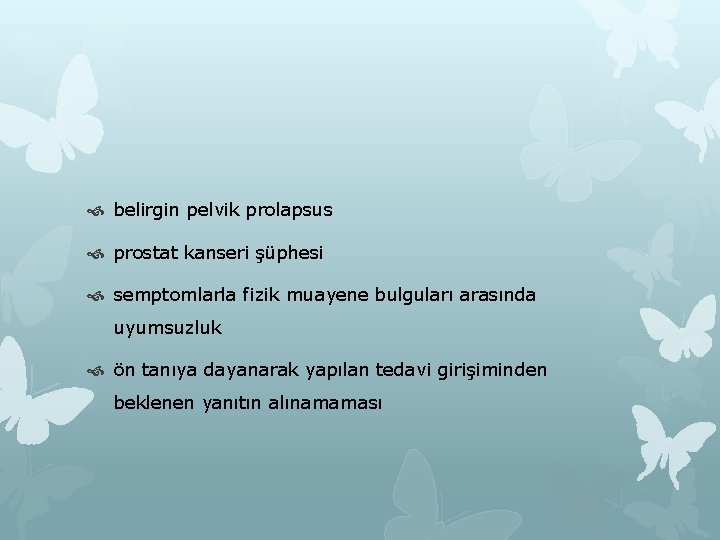 belirgin pelvik prolapsus

prostat kanseri şüphesi

semptomlarla fizik muayene bulguları arasında uyumsuzluk

ön tanıya dayanarak yapılan tedavi girişiminden beklenen yanıtın alınamaması